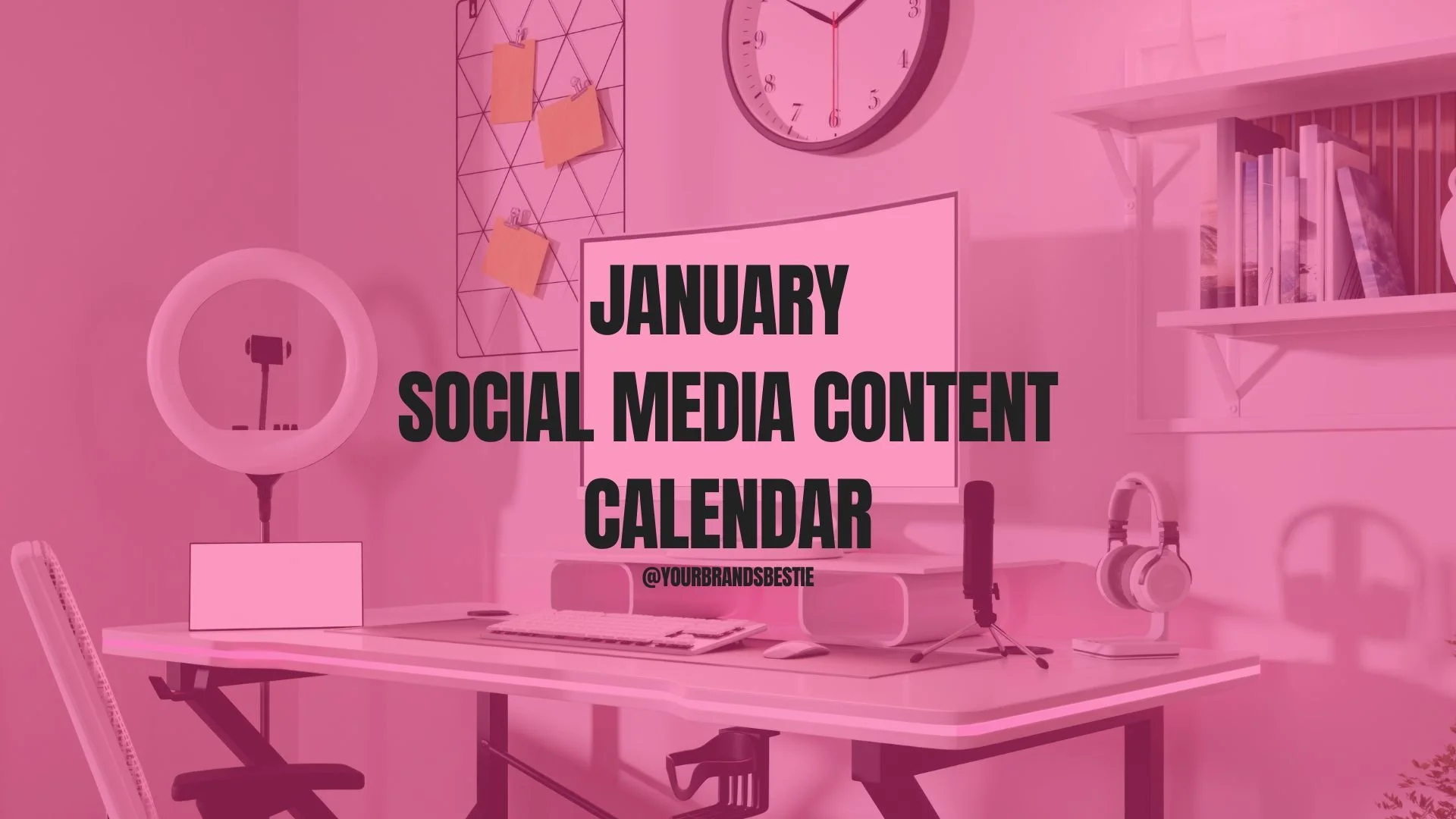 JANUARY
SOCIAL MEDIA CONTENT CALENDAR

@YOURBRANDSBESTIE